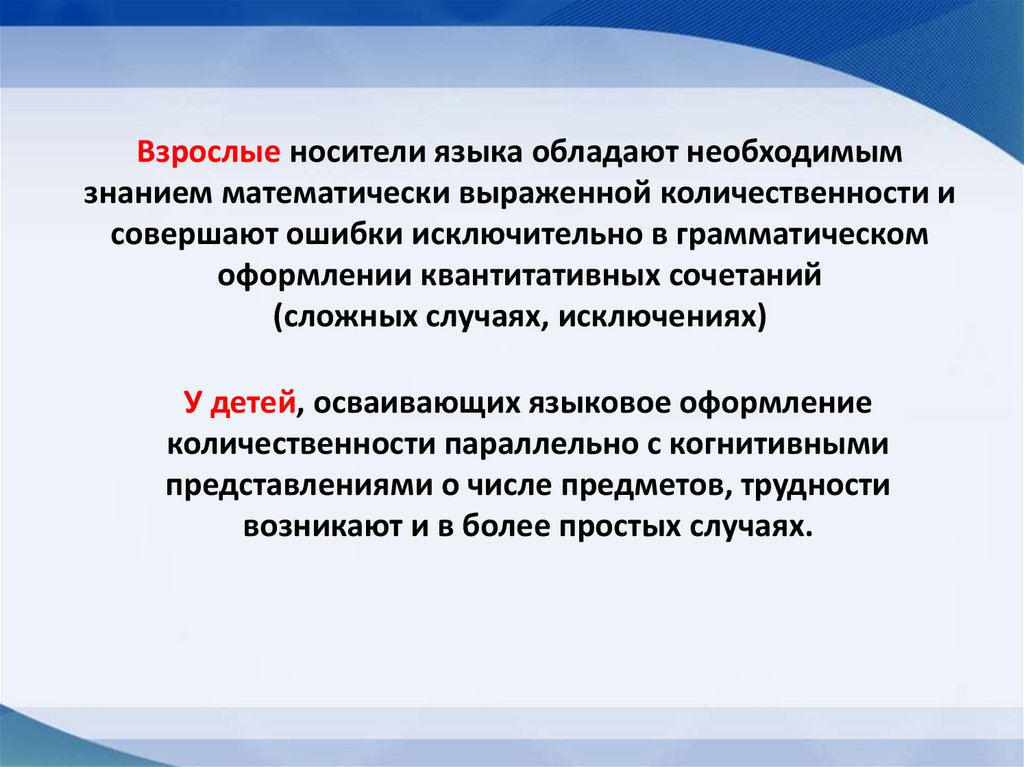 Взрослые носители языка обладают необходимым знанием математически выраженной количественности и совершают ошибки исключительно в грамматическом оформлении квантитативных сочетаний (сложных случаях, исключениях)

У детей, осваивающих языковое оформление количественности параллельно с когнитивными представлениями о числе предметов, трудности возникают и в более простых случаях.